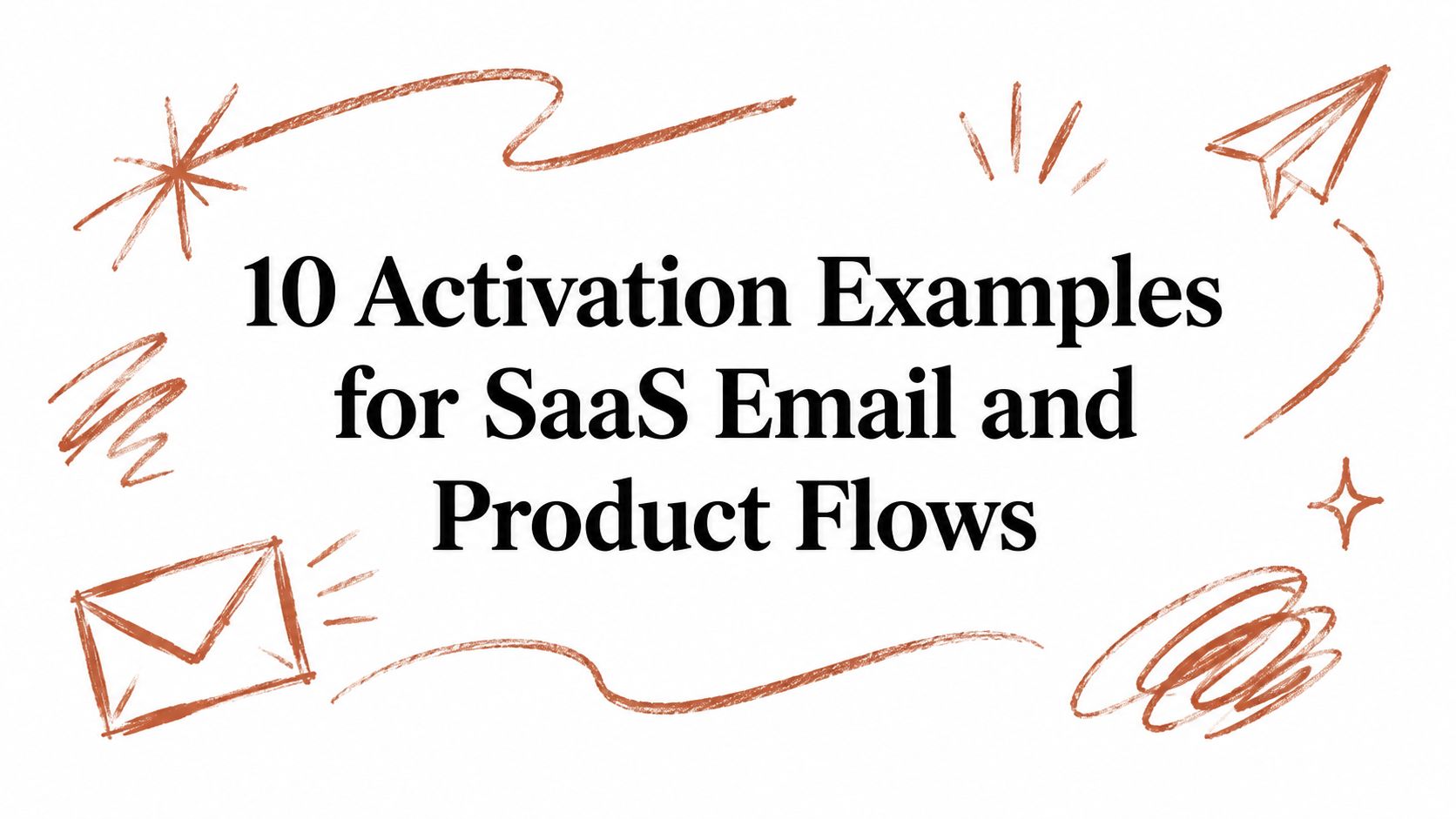 10 Activation Examples for SaaS Email and Product Flows